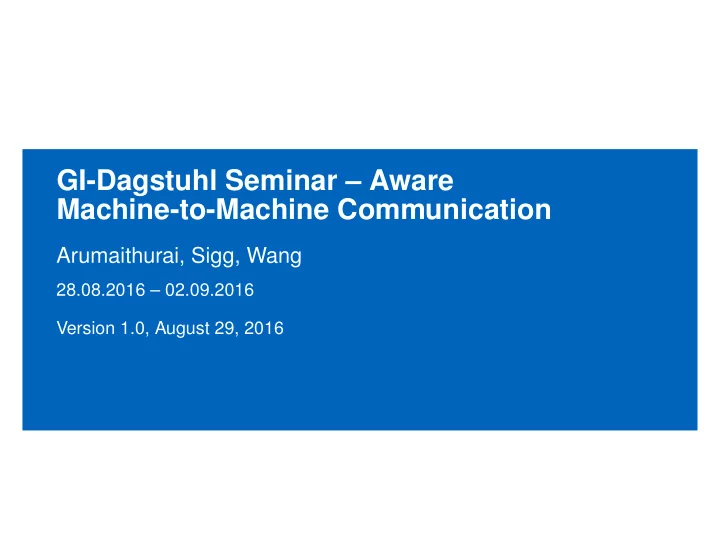 GI-Dagstuhl Seminar – Aware Machine-to-Machine Communication

Arumaithurai, Sigg, Wang

28.08.2016 – 02.09.2016

Version 1.0, August 29, 2016